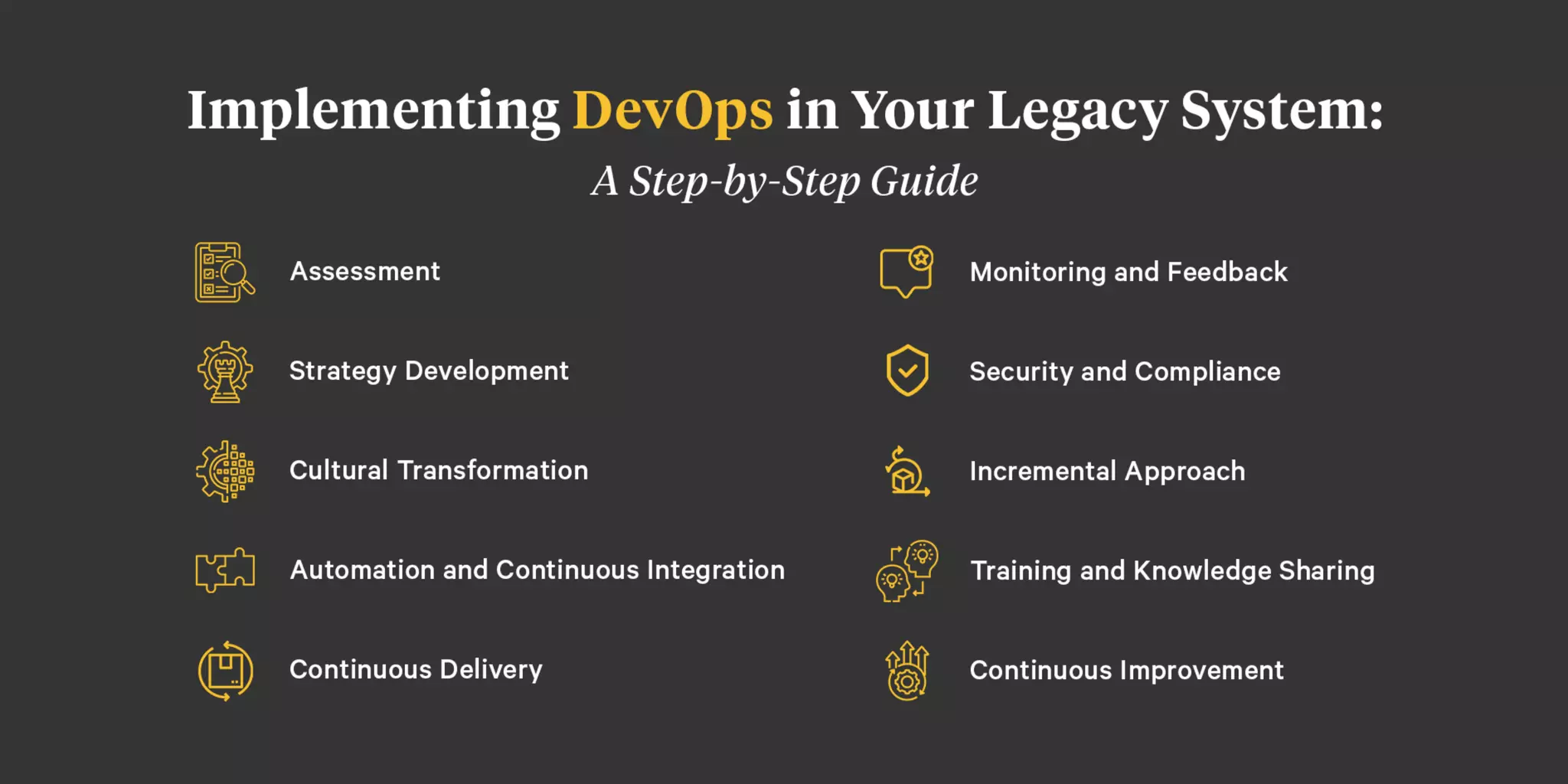 Implementing DevOps in Your Legacy System:
A Step-by-Step Guide

Assessment

Strategy Development

Cultural Transformation

Automation and Continuous Integration

Continuous Delivery

Monitoring and Feedback

Security and Compliance

Incremental Approach

Training and Knowledge Sharing

Continuous Improvement